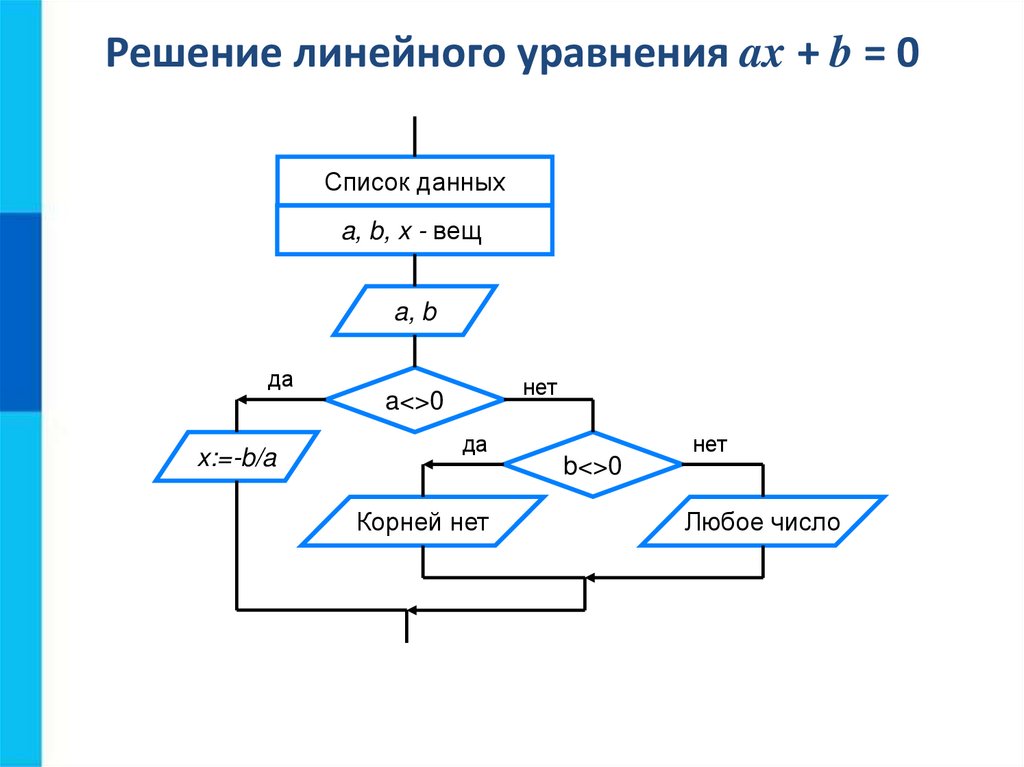 Решение линейного уравнения $ax + b = 0$

Список данных

a, b, x - вещ

a, b

да

a<>0

нет

x:=-b/a

да

b<>0

нет

Корней нет

Любое число